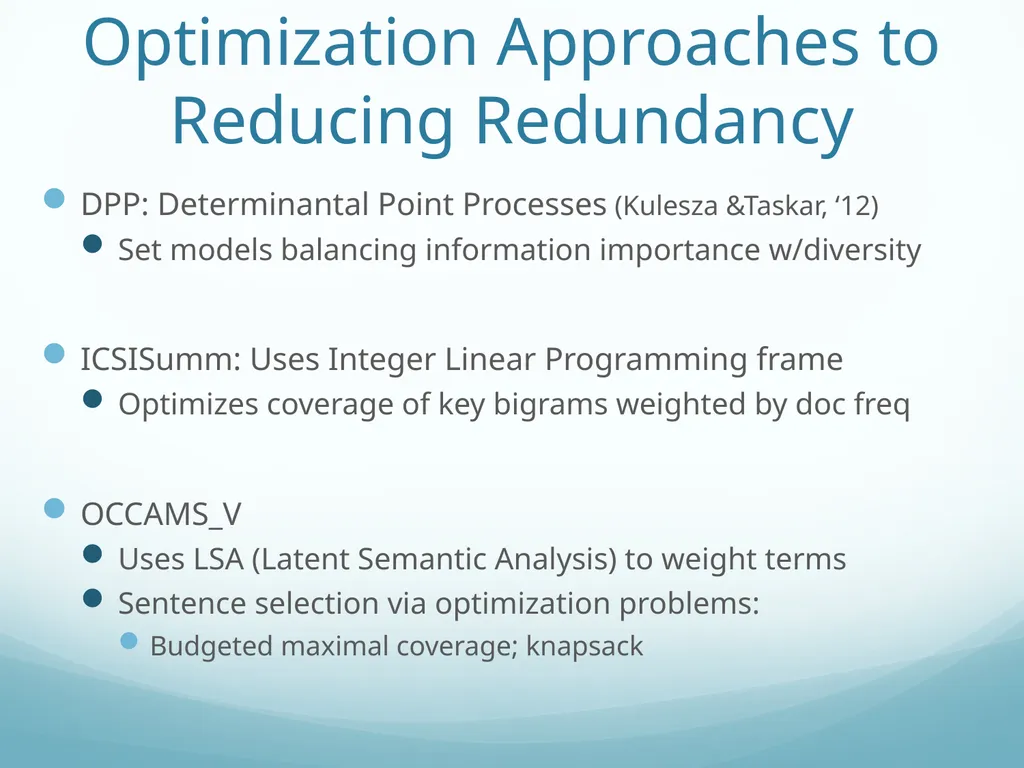 Optimization Approaches to Reducing Redundancy

DPP: Determinantal Point Processes (Kulesza &Taskar, ‘12)
Set models balancing information importance w/diversity

ICSISumm: Uses Integer Linear Programming frame
Optimizes coverage of key bigrams weighted by doc freq

OCCAMS_V
Uses LSA (Latent Semantic Analysis) to weight terms
Sentence selection via optimization problems:
Budgeted maximal coverage; knapsack